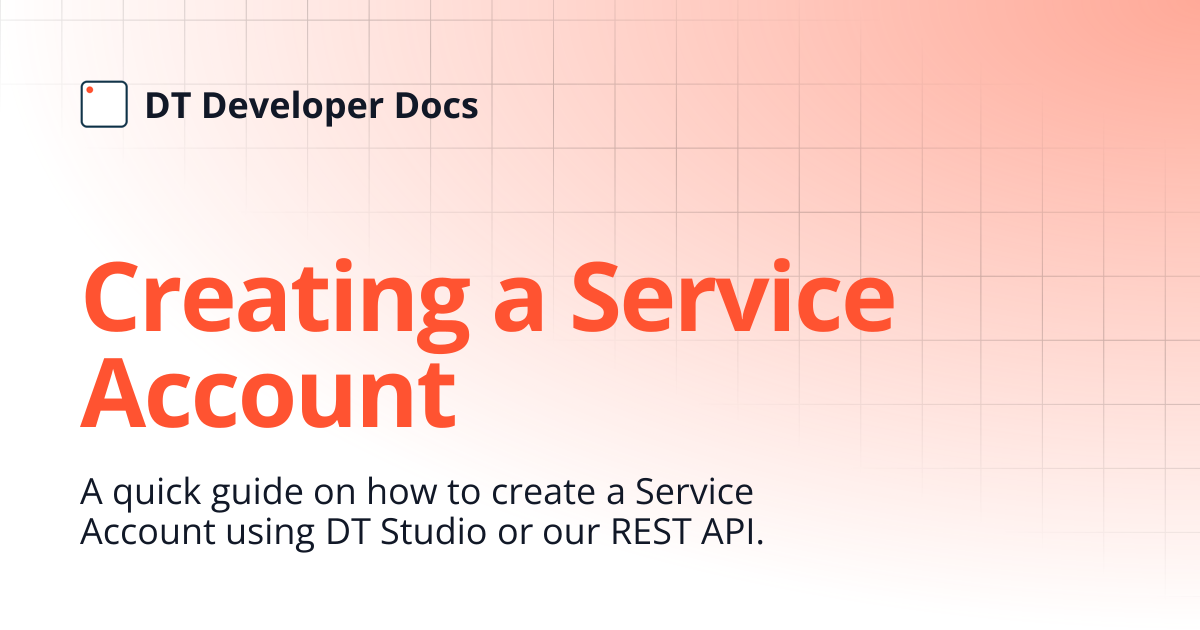 DT Developer Docs

Creating a Service Account

A quick guide on how to create a Service Account using DT Studio or our REST API.